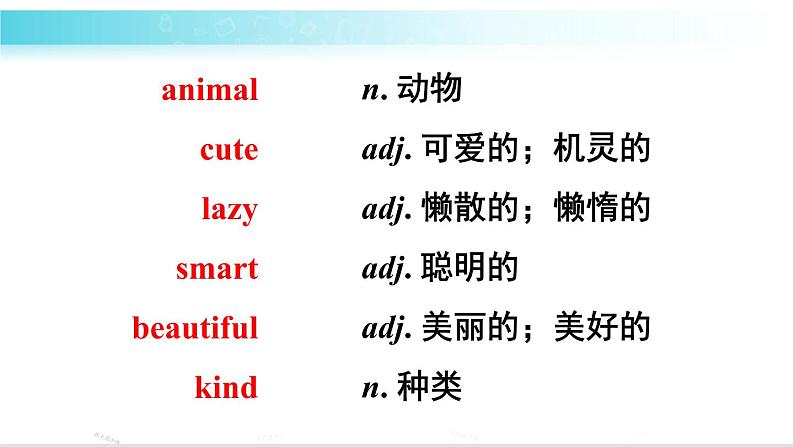 animal n. 动物

cute adj. 可爱的；机灵的

lazy adj. 懒散的；懒惰的

smart adj. 聪明的

beautiful adj. 美丽的；美好的

kind n. 种类